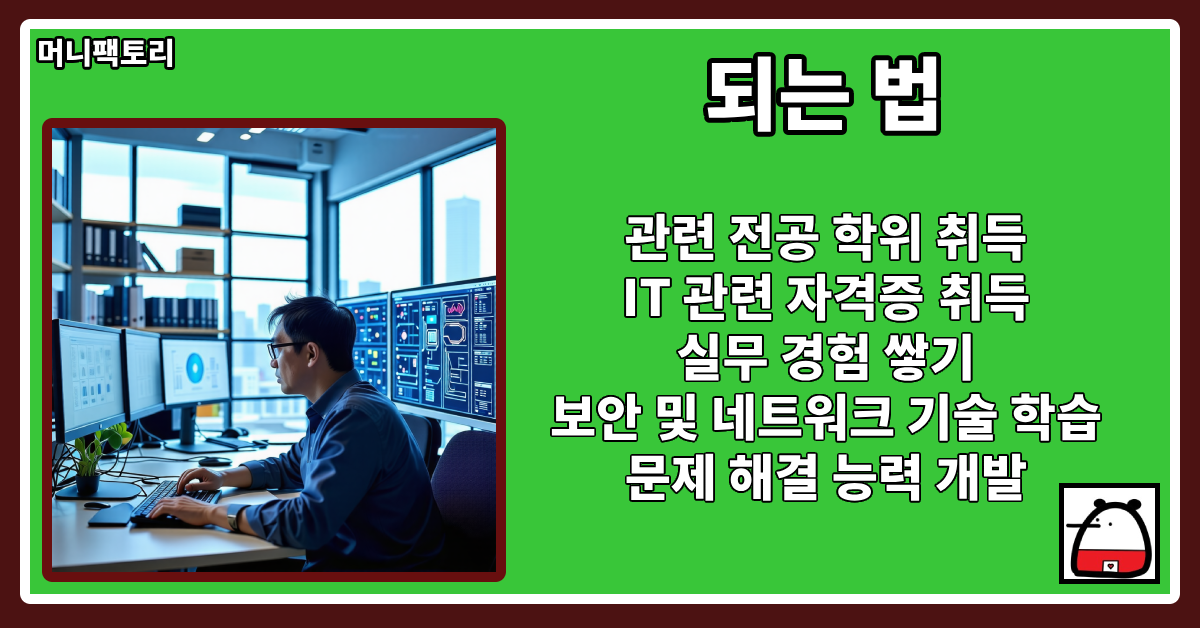 머니팩토리

되는 법

관련 전공 학위 취득
IT 관련 자격증 취득
실무 경험 쌓기
보안 및 네트워크 기술 학습
문제 해결 능력 개발